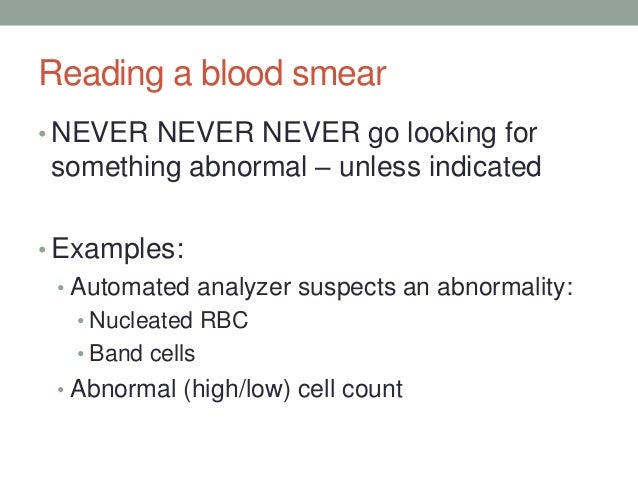 Reading a blood smear

• NEVER NEVER NEVER go looking for something abnormal – unless indicated

• Examples:
  • Automated analyzer suspects an abnormality:
    • Nucleated RBC
    • Band cells
  • Abnormal (high/low) cell count